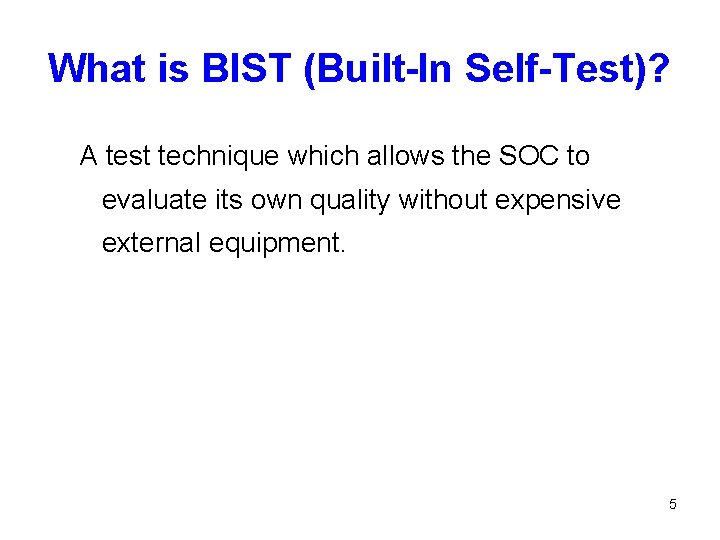 What is BIST (Built-In Self-Test)?

A test technique which allows the SOC to evaluate its own quality without expensive external equipment.

5